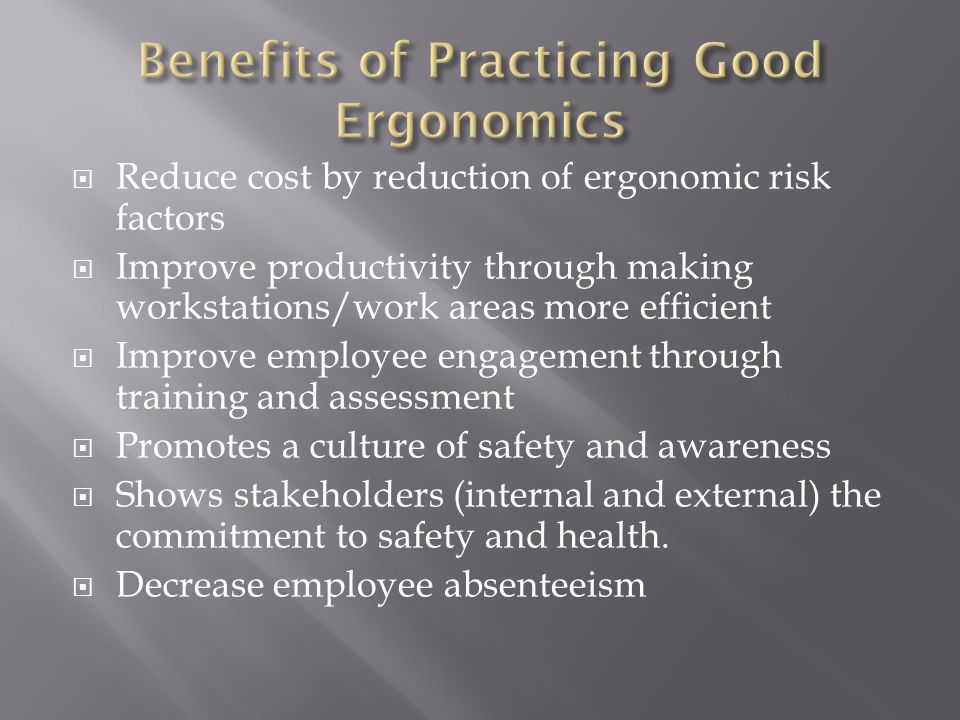 Benefits of Practicing Good Ergonomics

Reduce cost by reduction of ergonomic risk factors

Improve productivity through making workstations/work areas more efficient

Improve employee engagement through training and assessment

Promotes a culture of safety and awareness

Shows stakeholders (internal and external) the commitment to safety and health.

Decrease employee absenteeism